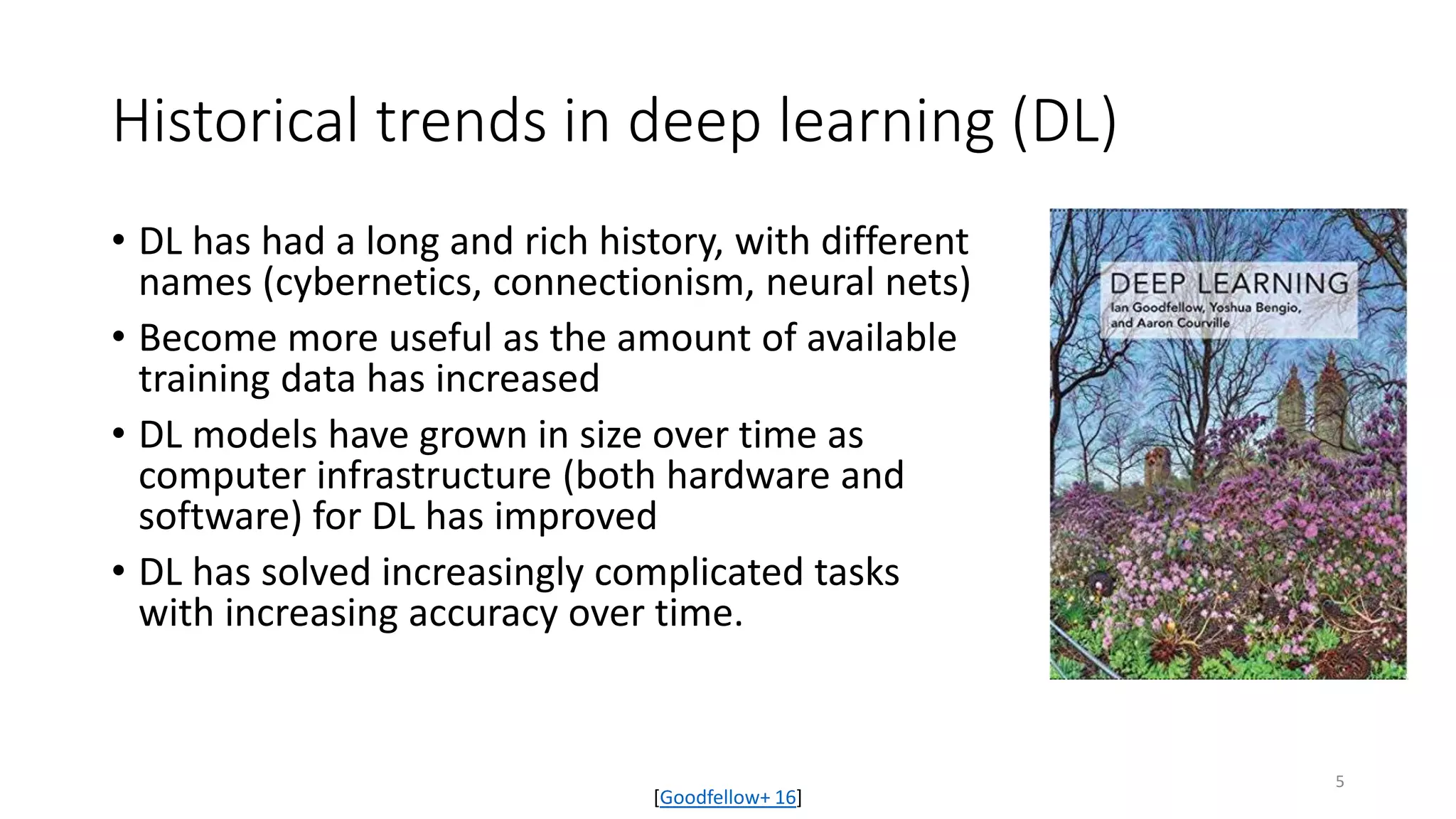 Historical trends in deep learning (DL)

• DL has had a long and rich history, with different names (cybernetics, connectionism, neural nets)
• Become more useful as the amount of available training data has increased
• DL models have grown in size over time as computer infrastructure (both hardware and software) for DL has improved
• DL has solved increasingly complicated tasks with increasing accuracy over time.

DEEP LEARNING
Ian Goodfellow, Yoshua Bengio, and Aaron Courville

[Goodfellow+ 16]

5